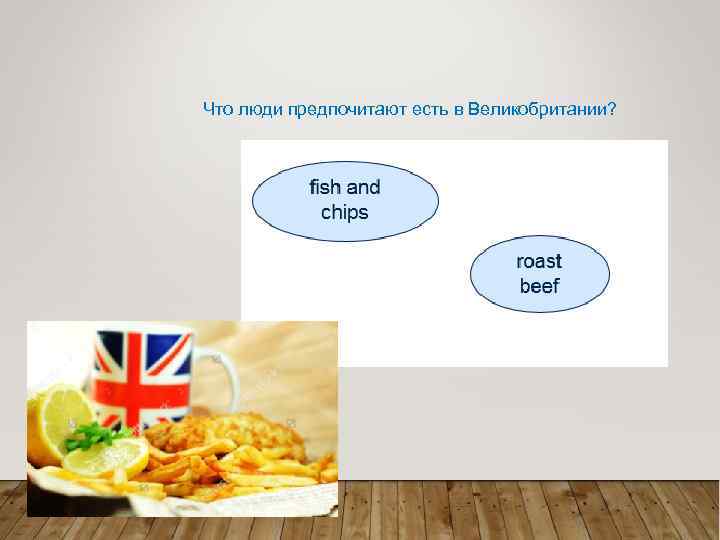 Что люди предпочитают есть в Великобритании?

fish and chips

roast beef